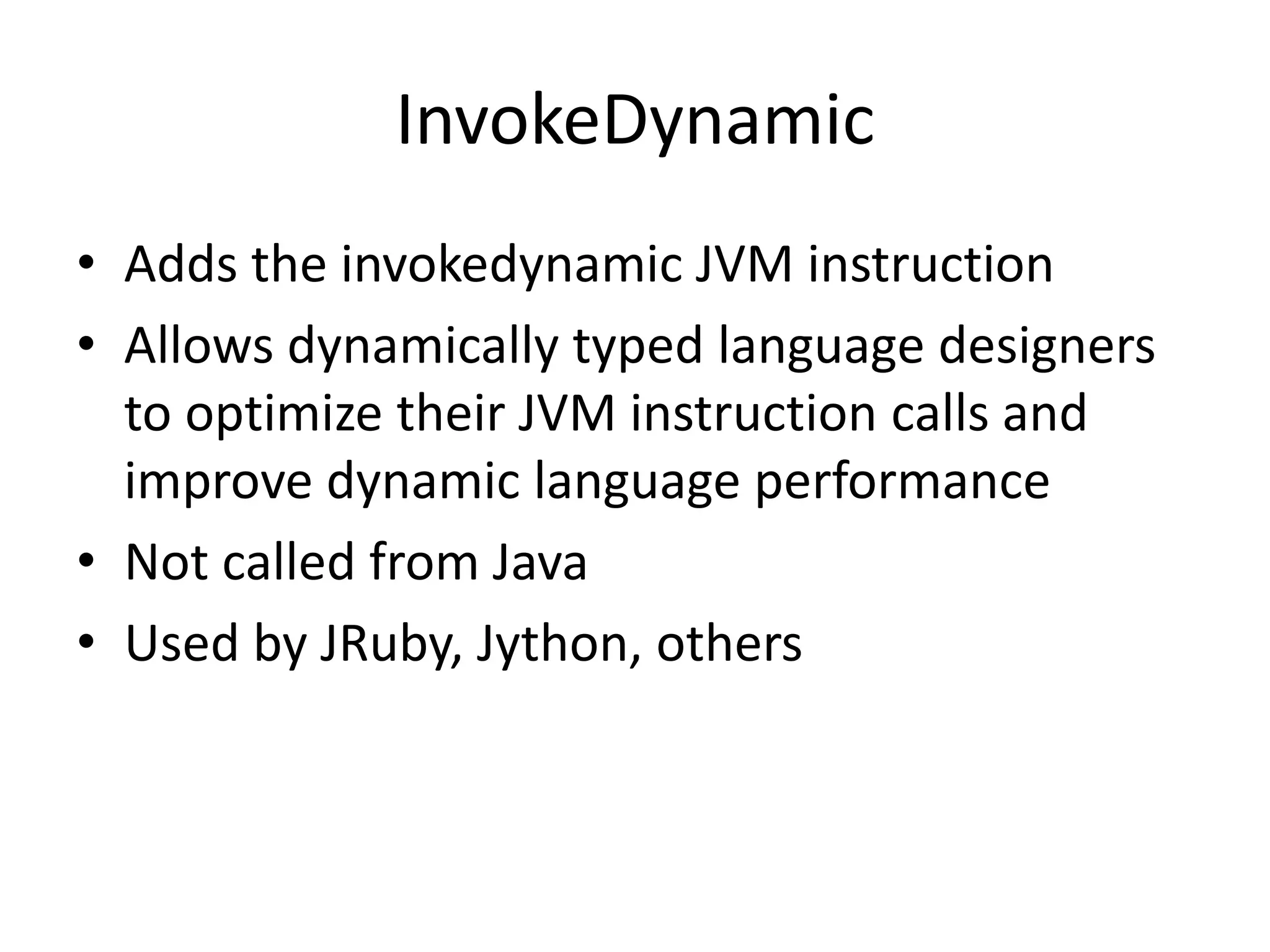 InvokeDynamic

• Adds the invokedynamic JVM instruction
• Allows dynamically typed language designers to optimize their JVM instruction calls and improve dynamic language performance
• Not called from Java
• Used by JRuby, Jython, others